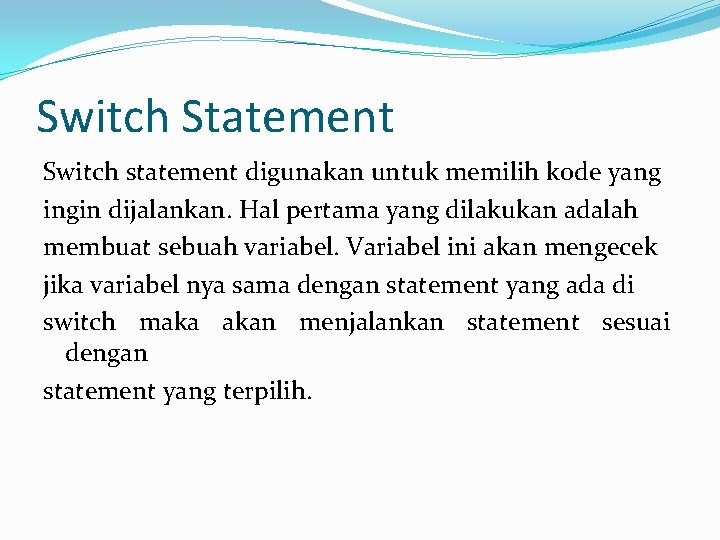 Switch Statement

Switch statement digunakan untuk memilih kode yang ingin dijalankan. Hal pertama yang dilakukan adalah membuat sebuah variabel. Variabel ini akan mengecek jika variabel nya sama dengan statement yang ada di switch maka akan menjalankan statement sesuai dengan statement yang terpilih.